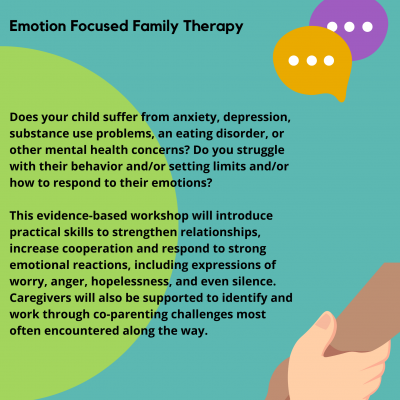 Emotion Focused Family Therapy

Does your child suffer from anxiety, depression, substance use problems, an eating disorder, or other mental health concerns? Do you struggle with their behavior and/or setting limits and/or how to respond to their emotions?

This evidence-based workshop will introduce practical skills to strengthen relationships, increase cooperation and respond to strong emotional reactions, including expressions of worry, anger, hopelessness, and even silence. Caregivers will also be supported to identify and work through co-parenting challenges most often encountered along the way.